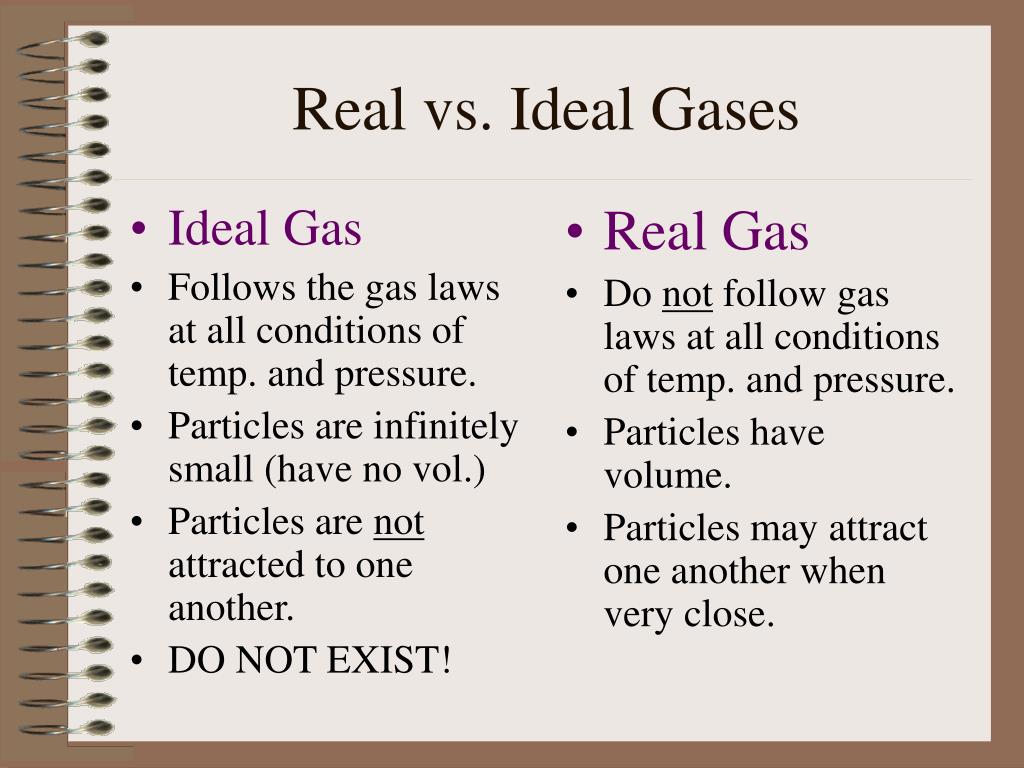 Real vs. Ideal Gases

• Ideal Gas
• Follows the gas laws at all conditions of temp. and pressure.
• Particles are infinitely small (have no vol.)
• Particles are not attracted to one another.
• DO NOT EXIST!

• Real Gas
• Do not follow gas laws at all conditions of temp. and pressure.
• Particles have volume.
• Particles may attract one another when very close.